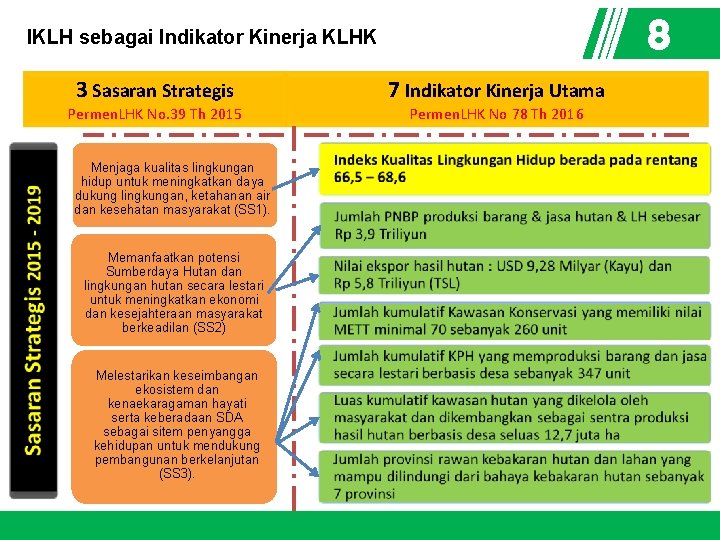 IKLH sebagai Indikator Kinerja KLHK

8

3 Sasaran Strategis
PermenLHK No.39 Th 2015

7 Indikator Kinerja Utama
PermenLHK No 78 Th 2016

Sasaran Strategis 2015 - 2019

Menjaga kualitas lingkungan hidup untuk meningkatkan daya dukung lingkungan, ketahanan air dan kesehatan masyarakat (SS1).

Memanfaatkan potensi Sumberdaya Hutan dan lingkungan hutan secara lestari untuk meningkatkan ekonomi dan kesejahteraan masyarakat berkeadilan (SS2)

Melestarikan keseimbangan ekosistem dan kenaekaragaman hayati serta keberadaan SDA sebagai sitem penyangga kehidupan untuk mendukung pembangunan berkelanjutan (SS3).

Indeks Kualitas Lingkungan Hidup berada pada rentang 66,5 – 68,6

Jumlah PNBP produksi barang & jasa hutan & LH sebesar Rp 3,9 Triliyun

Nilai ekspor hasil hutan : USD 9,28 Milyar (Kayu) dan Rp 5,8 Triliyun (TSL)

Jumlah kumulatif Kawasan Konservasi yang memiliki nilai METT minimal 70 sebanyak 260 unit

Jumlah kumulatif KPH yang memproduksi barang dan jasa secara lestari berbasis desa sebanyak 347 unit

Luas kumulatif kawasan hutan yang dikelola oleh masyarakat dan dikembangkan sebagai sentra produksi hasil hutan berbasis desa seluas 12,7 juta ha

Jumlah provinsi rawan kebakaran hutan dan lahan yang mampu dilindungi dari bahaya kebakaran hutan sebanyak 7 provinsi